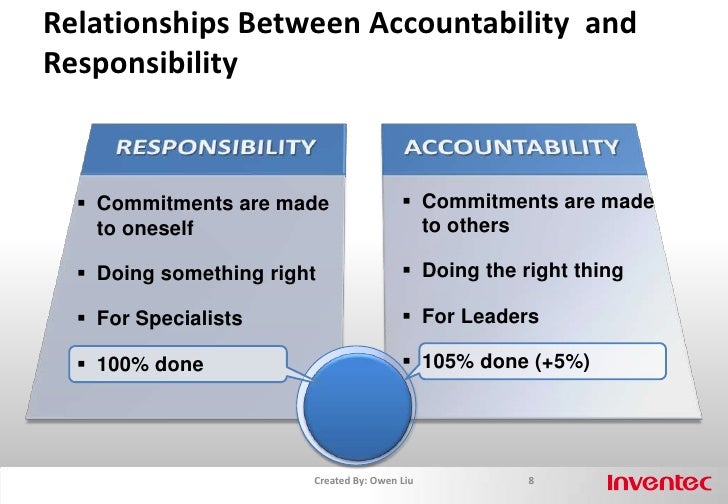 Relationships Between Accountability and Responsibility

RESPONSIBILITY

▪ Commitments are made to oneself

▪ Doing something right

▪ For Specialists

▪ 100% done

ACCOUNTABILITY

▪ Commitments are made to others

▪ Doing the right thing

▪ For Leaders

▪ 105% done (+5%)

Created By: Owen Liu

8

Inventec